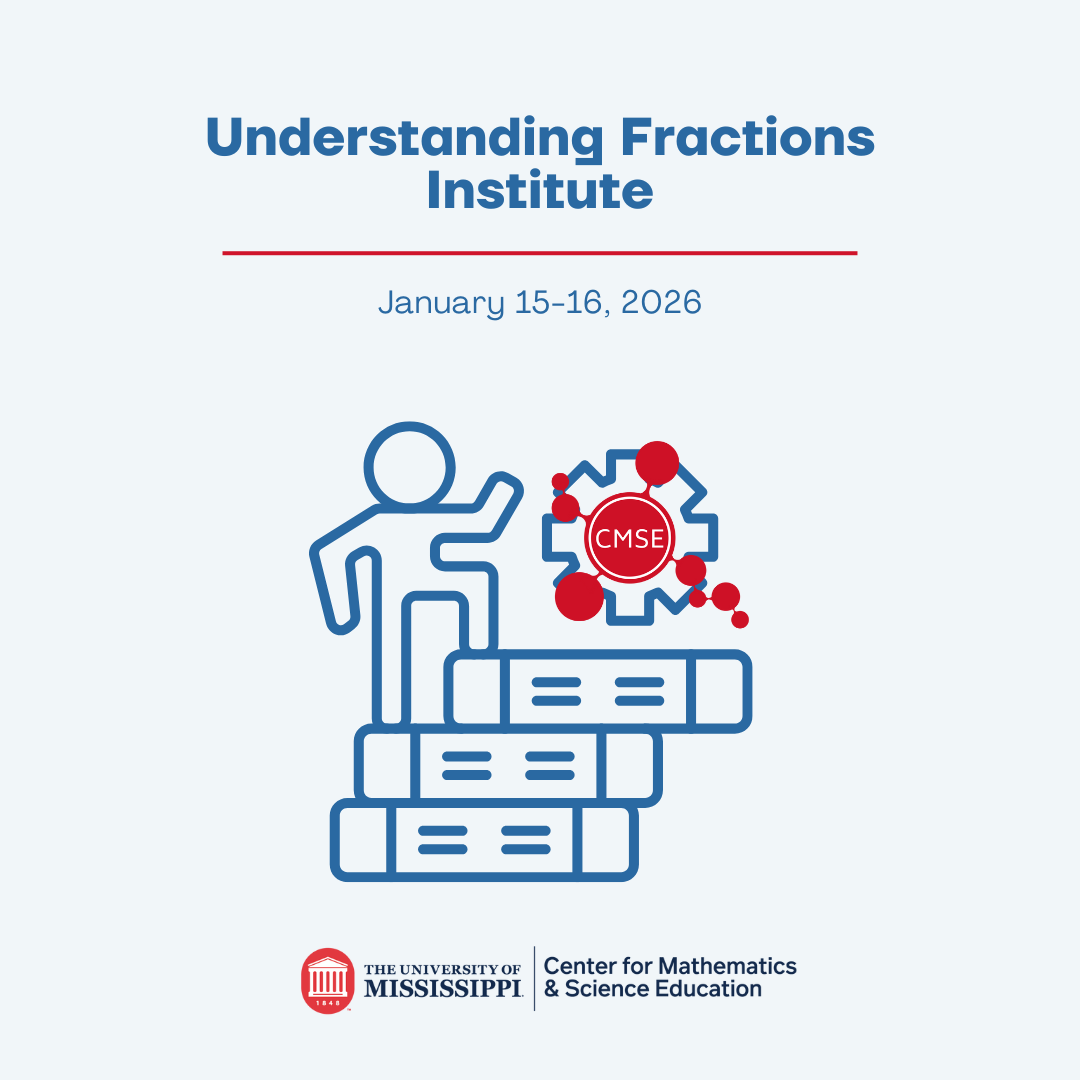 Understanding Fractions Institute

January 15-16, 2026

CMSE

1848

THE UNIVERSITY OF MISSISSIPPI

Center for Mathematics & Science Education